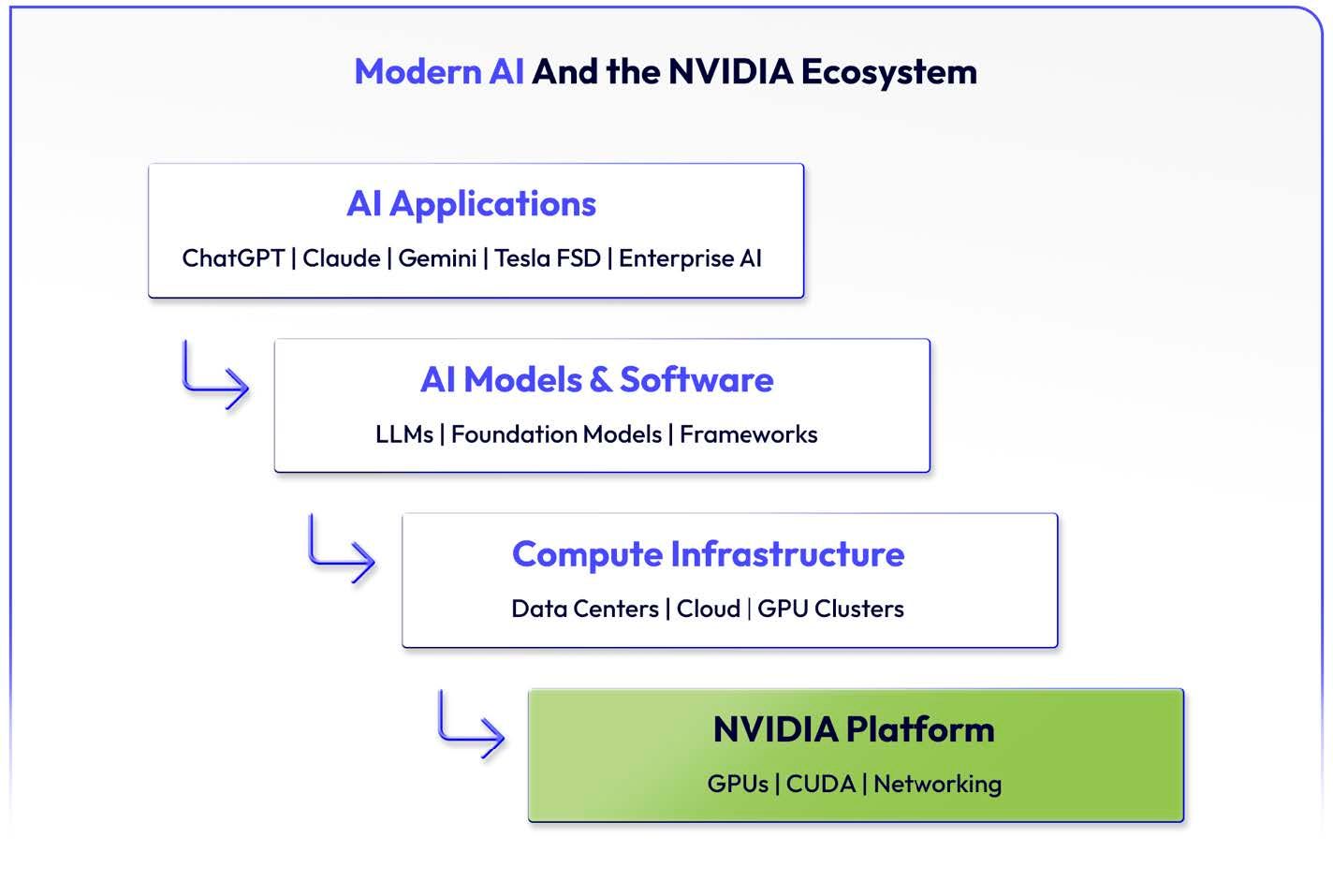 Modern AI And the NVIDIA Ecosystem

AI Applications
ChatGPT | Claude | Gemini | Tesla FSD | Enterprise AI

AI Models & Software
LLMs | Foundation Models | Frameworks

Compute Infrastructure
Data Centers | Cloud | GPU Clusters

NVIDIA Platform
GPUs | CUDA | Networking